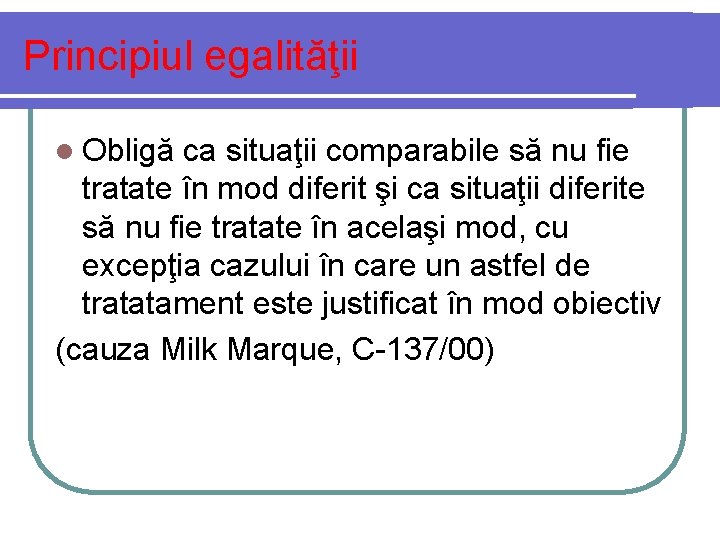 Principiul egalităţii

Obligă ca situaţii comparabile să nu fie tratate în mod diferit şi ca situaţii diferite să nu fie tratate în acelaşi mod, cu excepţia cazului în care un astfel de tratatament este justificat în mod obiectiv

(cauza Milk Marque, C-137/00)